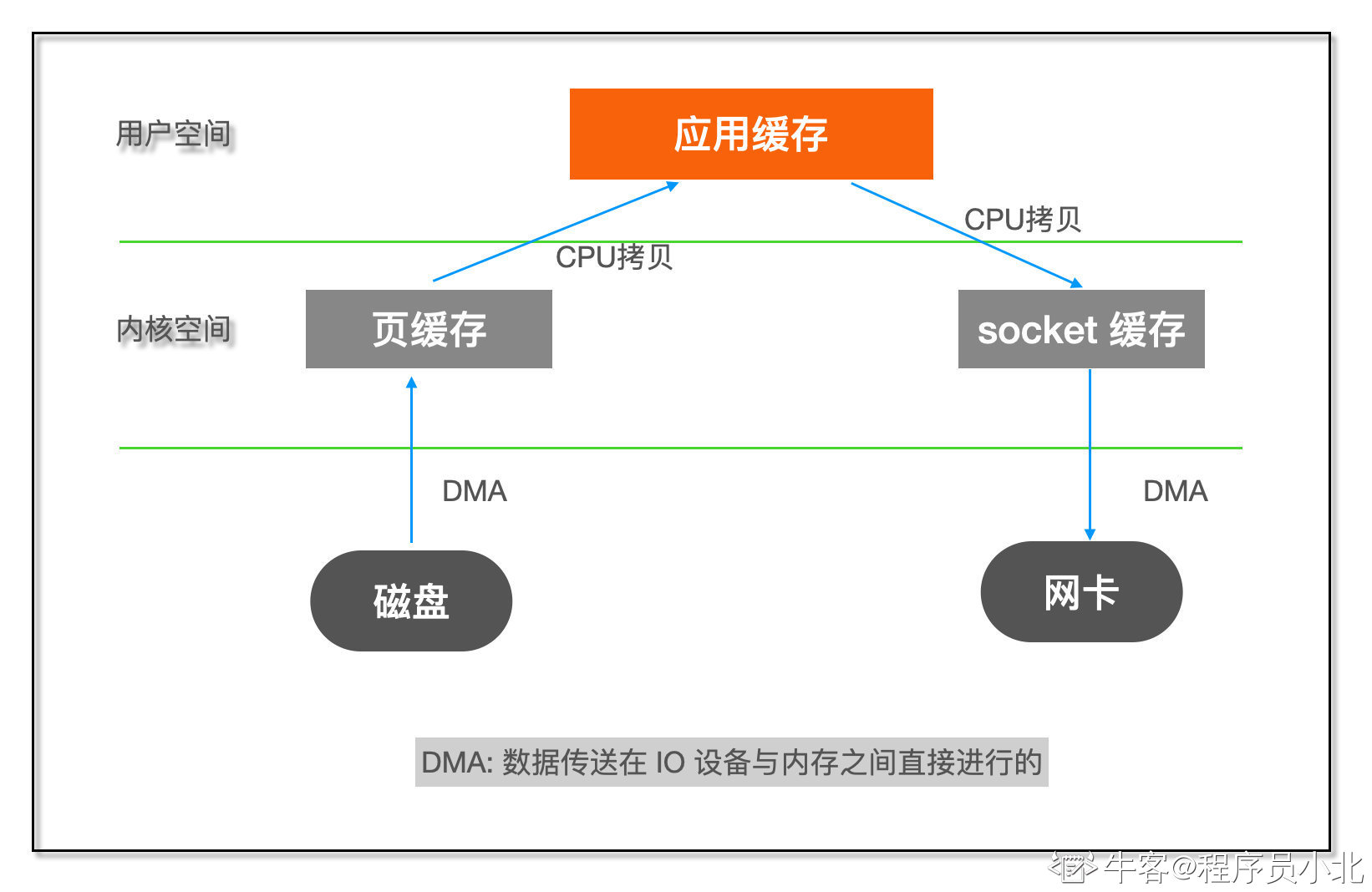 用户空间

应用缓存

CPU拷贝

CPU拷贝

内核空间

页缓存

socket 缓存

DMA

DMA

磁盘

网卡

DMA: 数据传送在 IO 设备与内存之间直接进行的

牛客@程序员小北